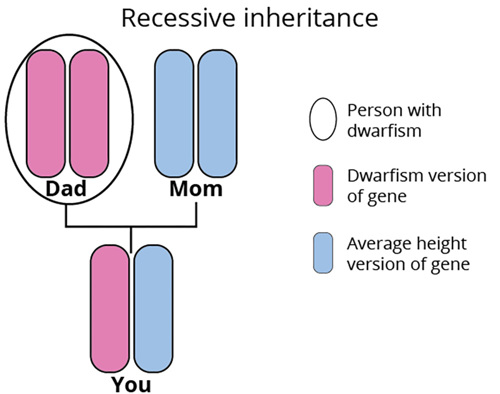 Recessive inheritance

Dad

Mom

You

Person with dwarfism

Dwarfism version of gene

Average height version of gene